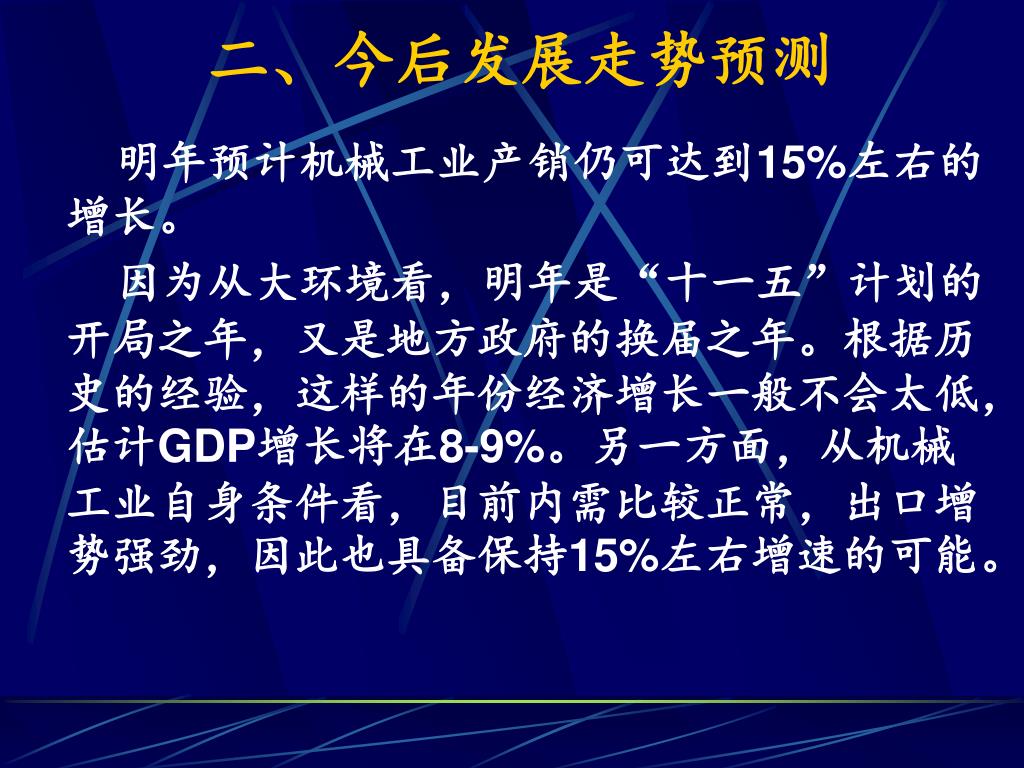 二、今后发展走势预测

明年预计机械工业产销仍可达到15%左右的增长。

因为从大环境看，明年是“十一五”计划的开局之年，又是地方政府的换届之年。根据历史的经验，这样的年份经济增长一般不会太低，估计GDP增长将在8-9%。另一方面，从机械工业自身条件看，目前内需比较正常，出口增势强劲，因此也具备保持15%左右增速的可能。